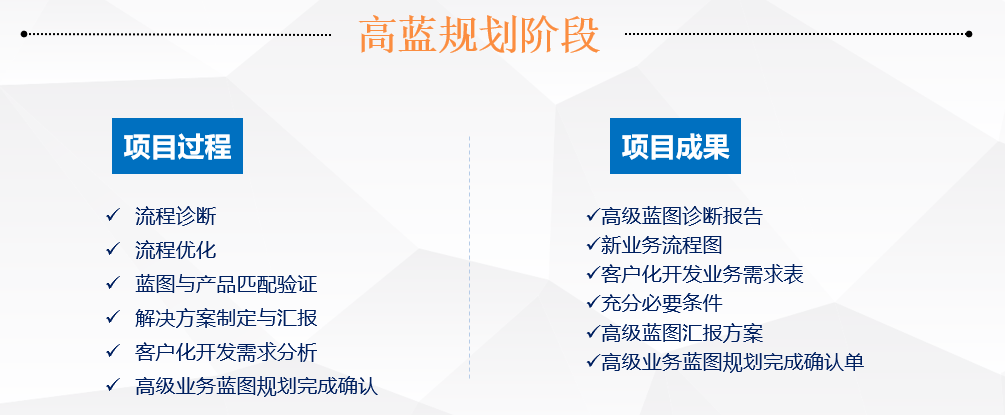 高蓝规划阶段

项目过程

✓ 流程诊断
✓ 流程优化
✓ 蓝图与产品匹配验证
✓ 解决方案制定与汇报
✓ 客户化开发需求分析
✓ 高级业务蓝图规划完成确认

项目成果

✓高级蓝图诊断报告
✓新业务流程图
✓客户化开发业务需求表
✓充分必要条件
✓高级蓝图汇报方案
✓高级业务蓝图规划完成确认单